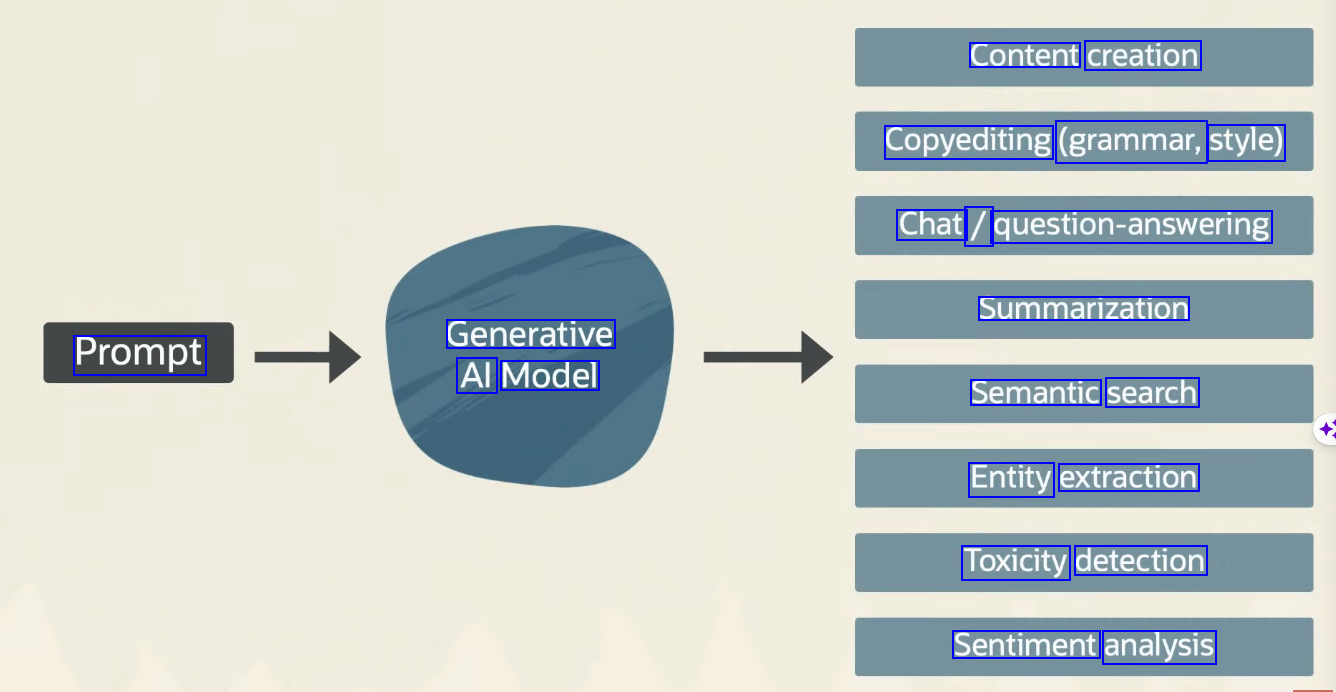 Prompt

Generative AI Model

Content creation

Copyediting (grammar, style)

Chat / question-answering

Summarization

Semantic search

Entity extraction

Toxicity detection

Sentiment analysis